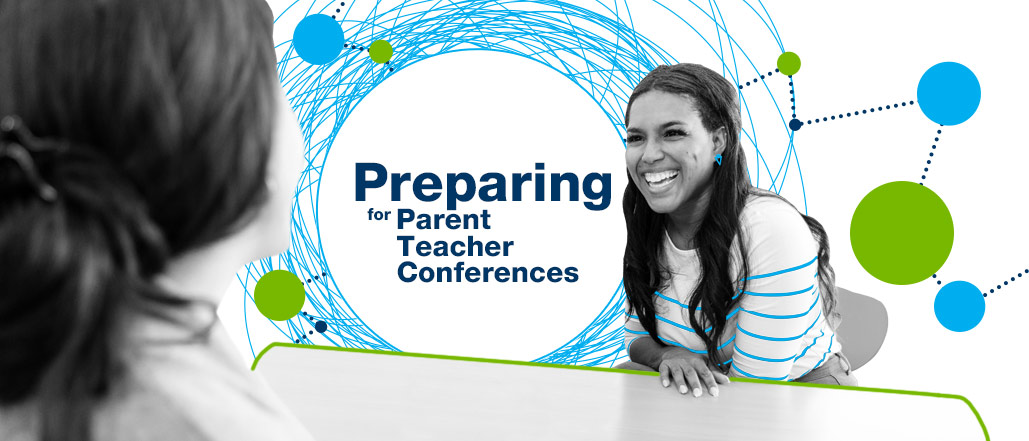 Preparing
for Parent Teacher Conferences